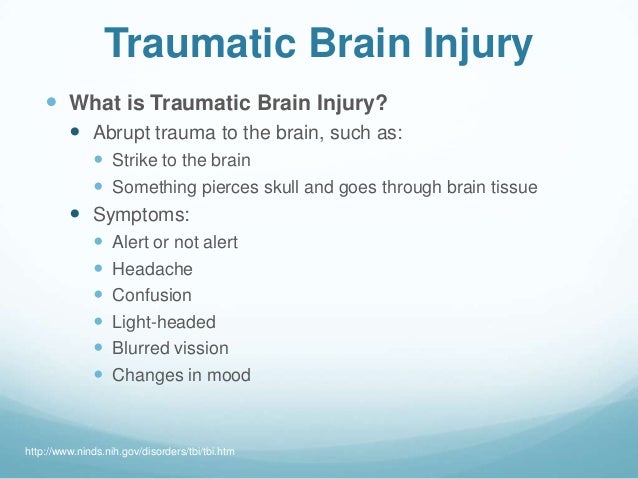 Traumatic Brain Injury

- What is Traumatic Brain Injury?
  - Abrupt trauma to the brain, such as:
    - Strike to the brain
    - Something pierces skull and goes through brain tissue
  - Symptoms:
    - Alert or not alert
    - Headache
    - Confusion
    - Light-headed
    - Blurred vission
    - Changes in mood

http://www.ninds.nih.gov/disorders/tbi/tbi.htm